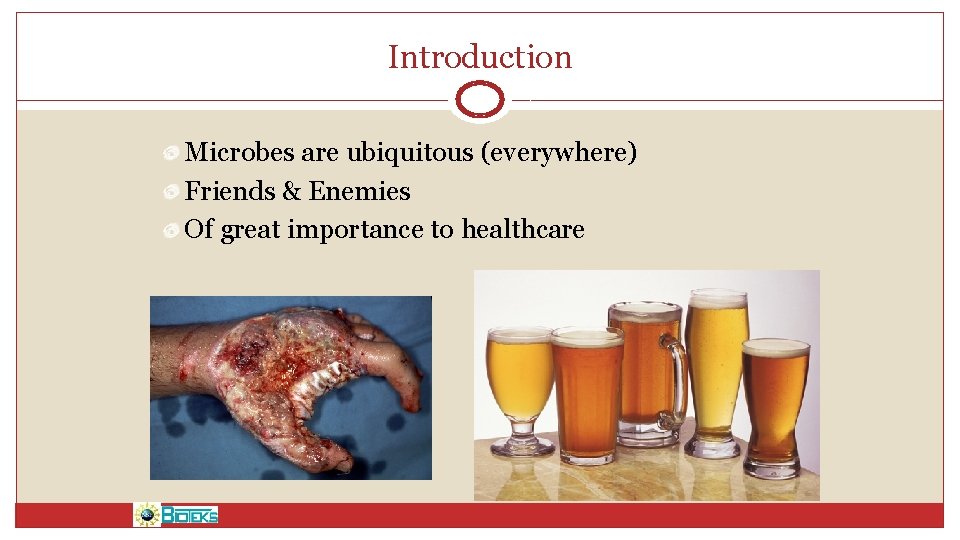 Introduction

Microbes are ubiquitous (everywhere)
Friends & Enemies
Of great importance to healthcare

BIOTEKS